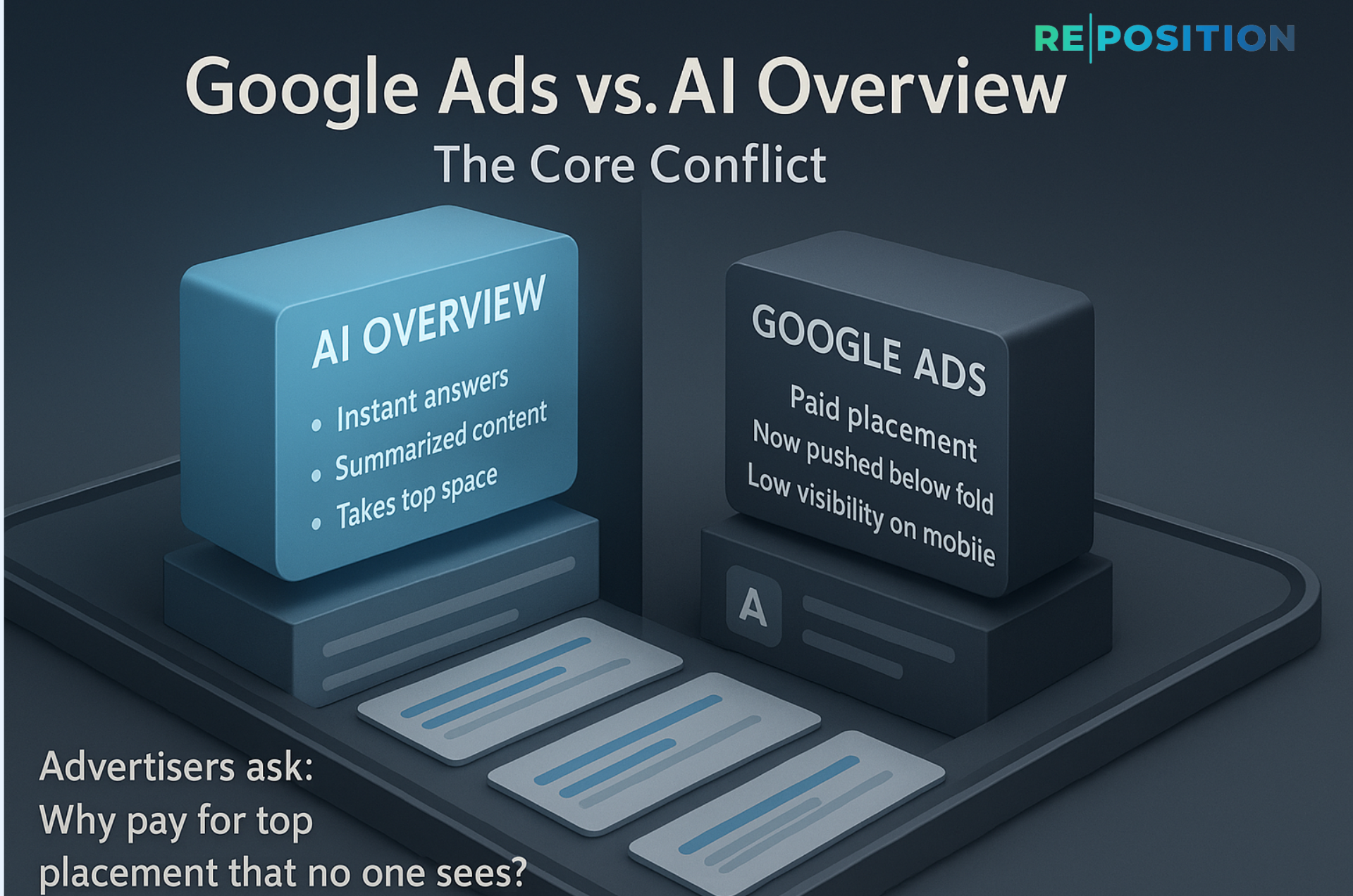 RE|POSITION

Google Ads vs. AI Overview

The Core Conflict

AI OVERVIEW
• Instant answers
• Summarized content
• Takes top space

GOOGLE ADS
Paid placement
Now pushed below fold
Low visibility on mobiie

A

Advertisers ask:
Why pay for top placement that no one sees?